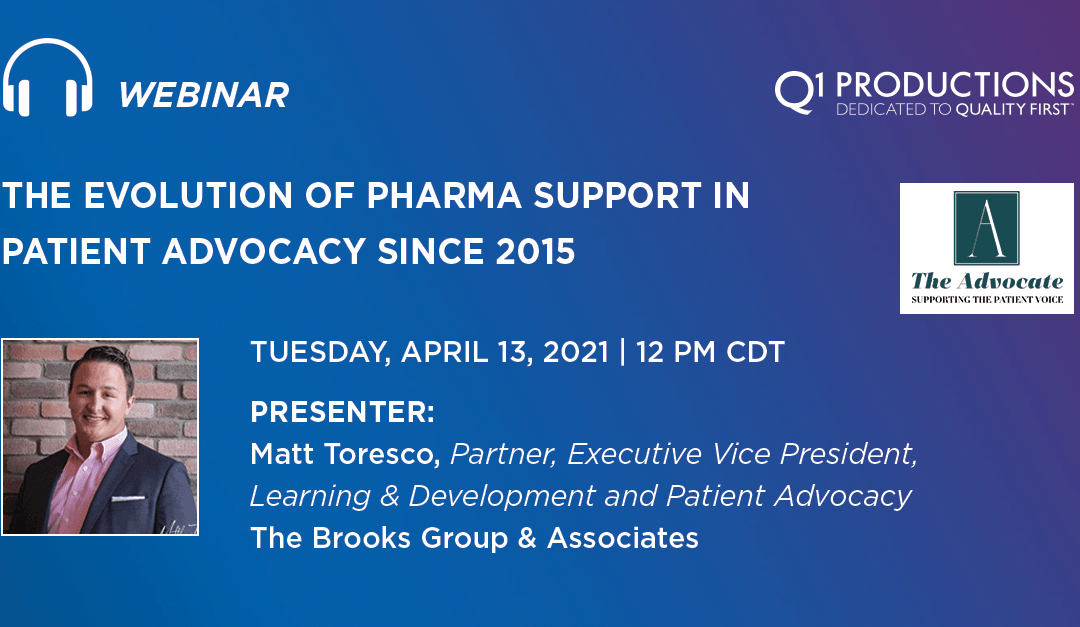 WEBINAR

Q1 PRODUCTIONS
DEDICATED TO QUALITY FIRST

THE EVOLUTION OF PHARMA SUPPORT IN PATIENT ADVOCACY SINCE 2015

A
The Advocate
SUPPORTING THE PATIENT VOICE

TUESDAY, APRIL 13, 2021 | 12 PM CDT

PRESENTER:
Matt Toresco, Partner, Executive Vice President, Learning & Development and Patient Advocacy
The Brooks Group & Associates